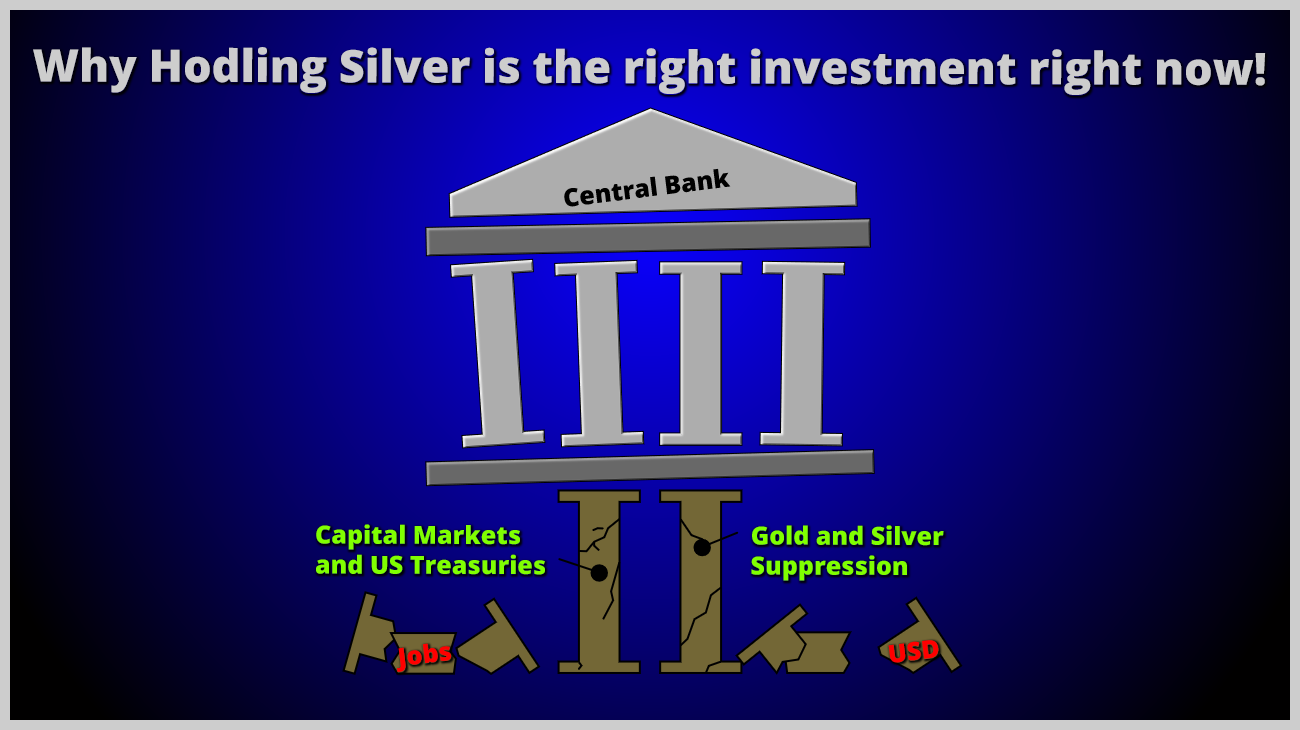 Why Hodling Silver is the right investment right now!

Central Bank

Capital Markets and US Treasuries

Gold and Silver Suppression

Jobs

USD